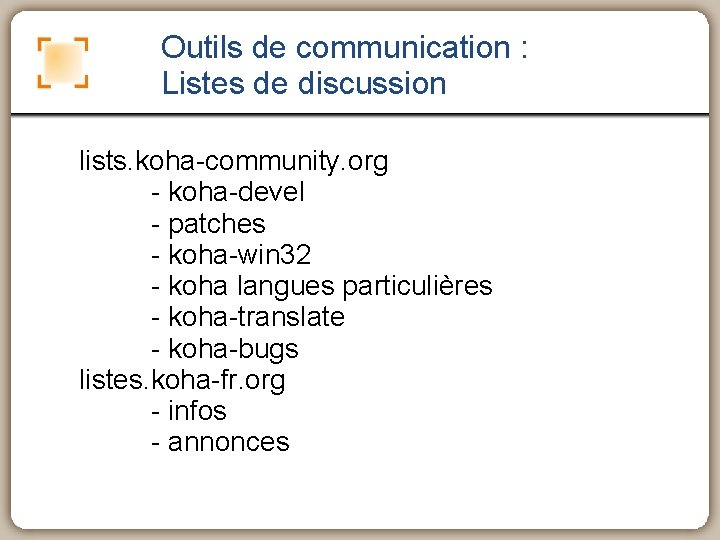 Outils de communication :
Listes de discussion

lists.koha-community.org
- koha-devel
- patches
- koha-win32
- koha langues particulières
- koha-translate
- koha-bugs
listes.koha-fr.org
- infos
- annonces